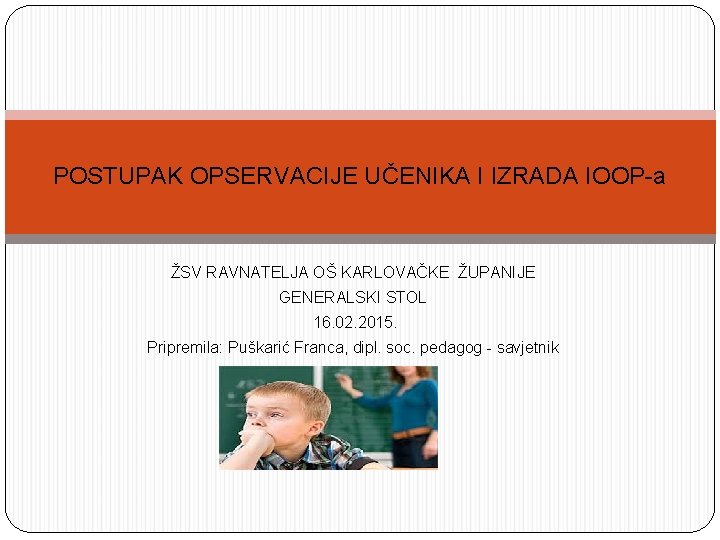 POSTUPAK OPSERVACIJE UČENIKA I IZRADA IOOP-a

ŽSV RAVNATELJA OŠ KARLOVAČKE ŽUPANIJE
GENERALSKI STOL
16.02.2015.
Pripremila: Puškarić Franca, dipl. soc. pedagog - savjetnik